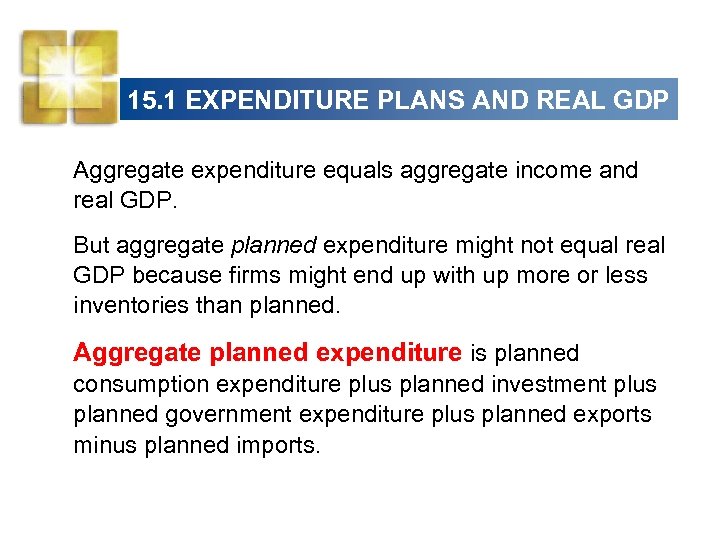 15.1 EXPENDITURE PLANS AND REAL GDP

Aggregate expenditure equals aggregate income and real GDP.

But aggregate planned expenditure might not equal real GDP because firms might end up with up more or less inventories than planned.

Aggregate planned expenditure is planned consumption expenditure plus planned investment plus planned government expenditure plus planned exports minus planned imports.